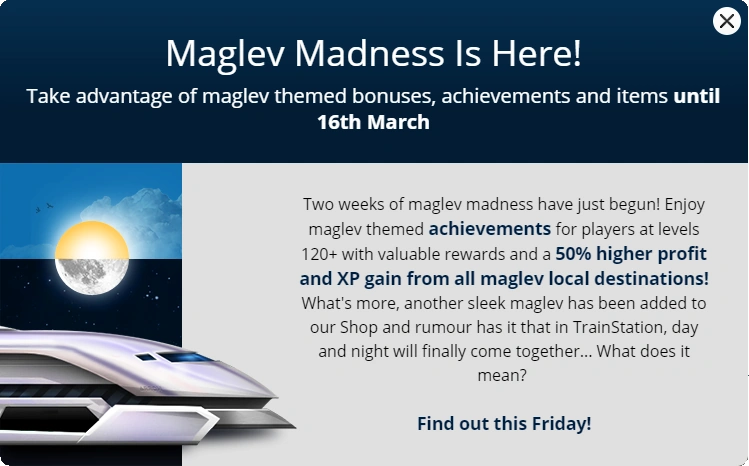 Maglev Madness Is Here!

Take advantage of maglev themed bonuses, achievements and items until 16th March

Two weeks of maglev madness have just begun! Enjoy maglev themed achievements for players at levels 120+ with valuable rewards and a 50% higher profit and XP gain from all maglev local destinations! What's more, another sleek maglev has been added to our Shop and rumour has it that in TrainStation, day and night will finally come together... What does it mean?

Find out this Friday!